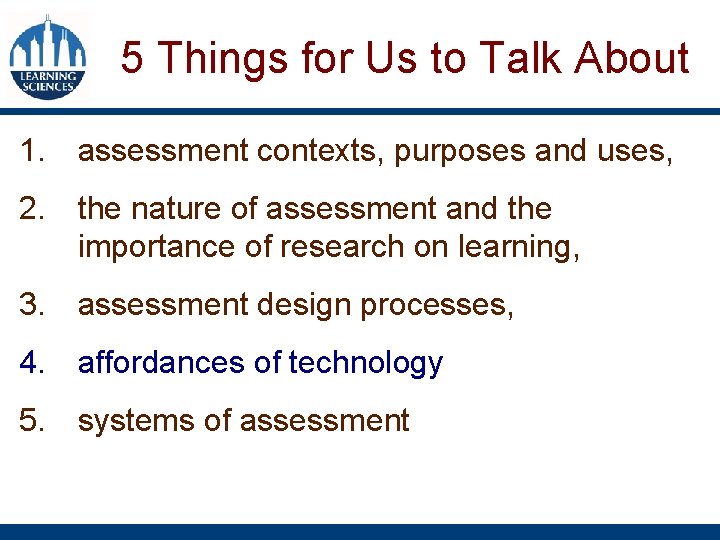 LEARNING SCIENCES

5 Things for Us to Talk About

1. assessment contexts, purposes and uses,

2. the nature of assessment and the importance of research on learning,

3. assessment design processes,

4. affordances of technology

5. systems of assessment